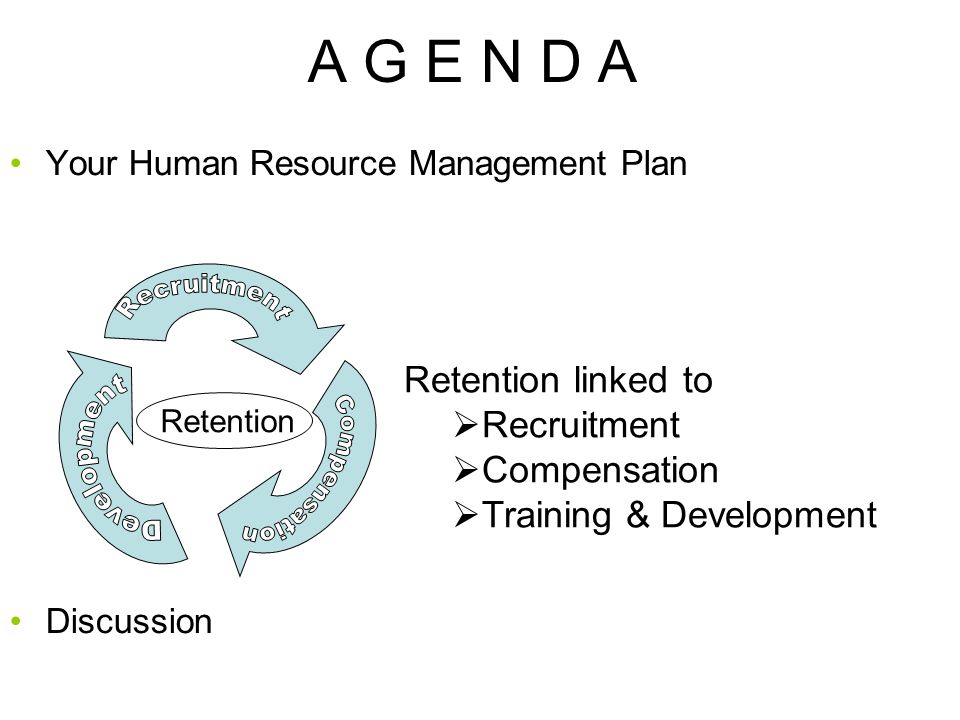 A G E N D A

• Your Human Resource Management Plan

Recruitment

Compensation

Development

Retention

Retention linked to
➢Recruitment
➢Compensation
➢Training & Development

• Discussion